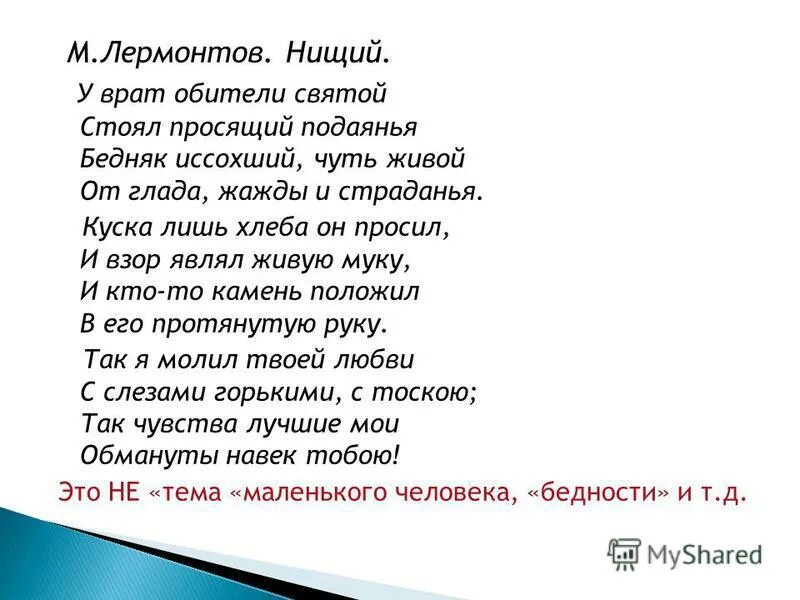 М.Лермонтов. Нищий.

У врат обители святой
Стоял просящий подаянья
Бедняк иссохший, чуть живой
От глада, жажды и страданья.

Куска лишь хлеба он просил,
И взор являл живую муку,
И кто-то камень положил
В его протянутую руку.

Так я молил твоей любви
С слезами горькими, с тоскою;
Так чувства лучшие мои
Обмануты навек тобою!

Это НЕ «тема «маленького человека, «бедности» и т.д.

MyShared